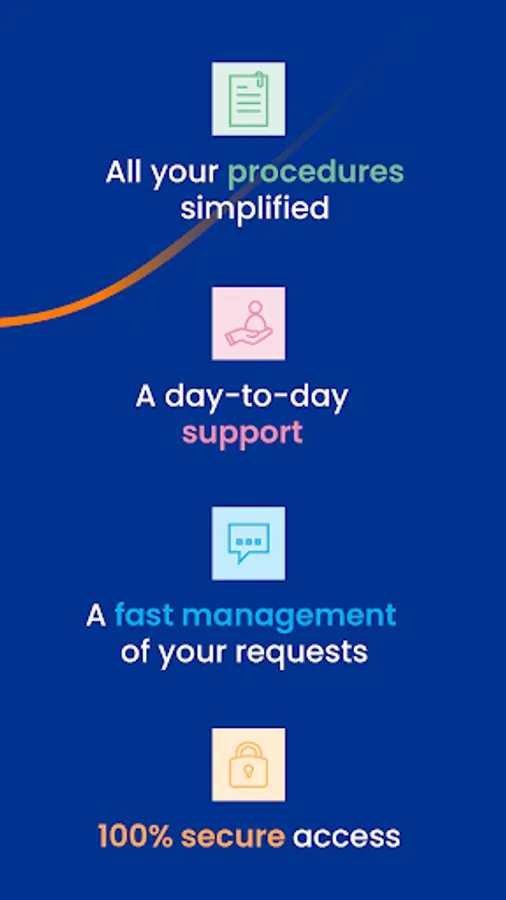 All your procedures simplified

A day-to-day support

A fast management of your requests

100% secure access